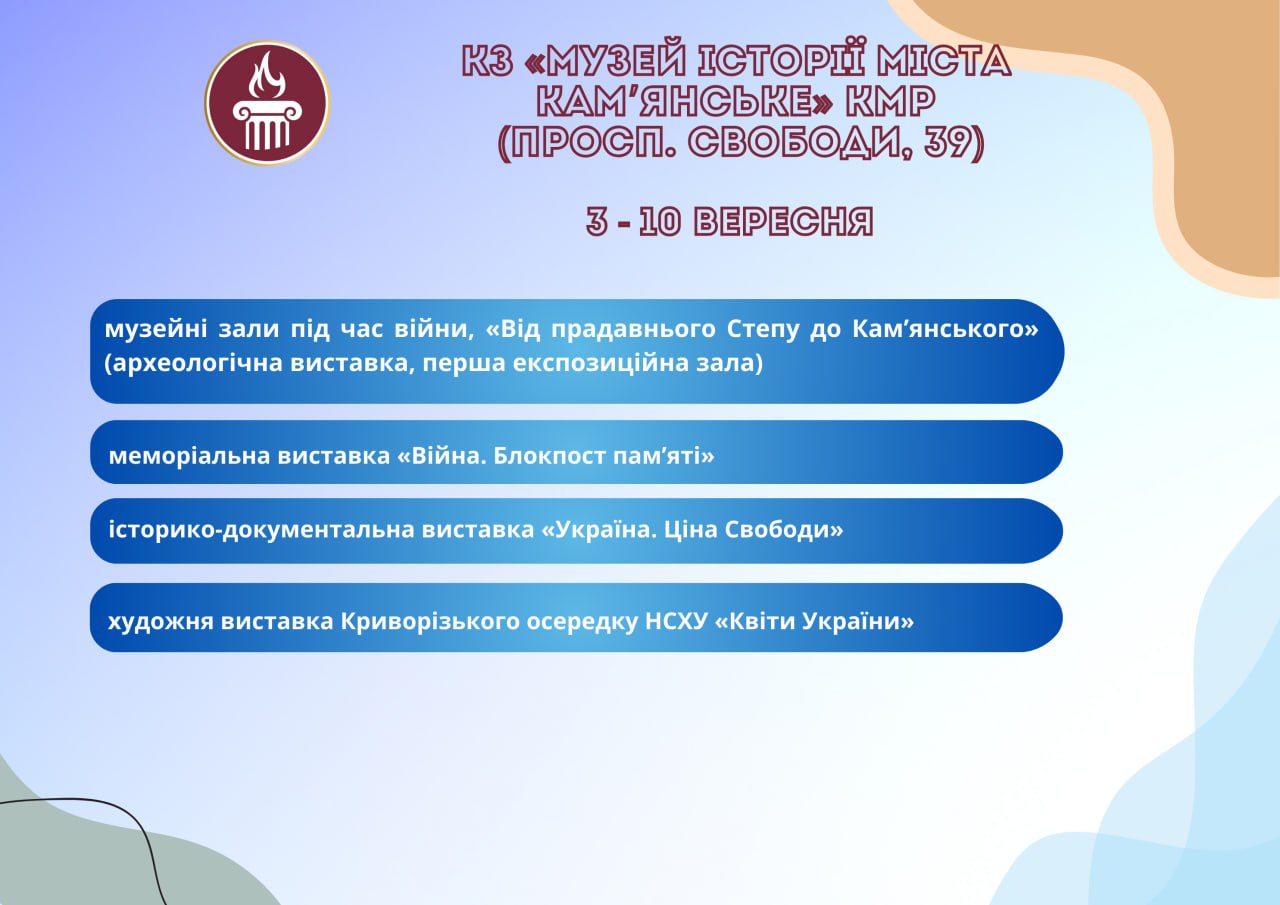 КЗ «МУЗЕЙ ІСТОРІЇ МІСТА КАМ'ЯНСЬКЕ» КМР (ПРОСП. СВОБОДИ, 39)

3 - 10 ВЕРЕСНЯ

музейні зали під час війни, «Від прадавнього Степу до Кам'янського» (археологічна виставка, перша експозиційна зала)

меморіальна виставка «Війна. Блокпост пам'яті»

історико-документальна виставка «Україна. Ціна Свободи»

художня виставка Криворізького осередку НСХУ «Квіти України»